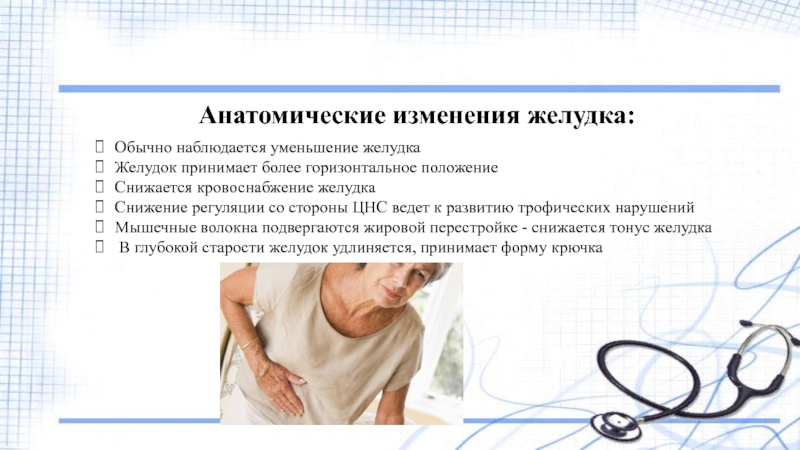 Анатомические изменения желудка:

Обычно наблюдается уменьшение желудка
Желудок принимает более горизонтальное положение
Снижается кровоснабжение желудка
Снижение регуляции со стороны ЦНС ведет к развитию трофических нарушений
Мышечные волокна подвергаются жировой перестройке - снижается тонус желудка
В глубокой старости желудок удлиняется, принимает форму крючка